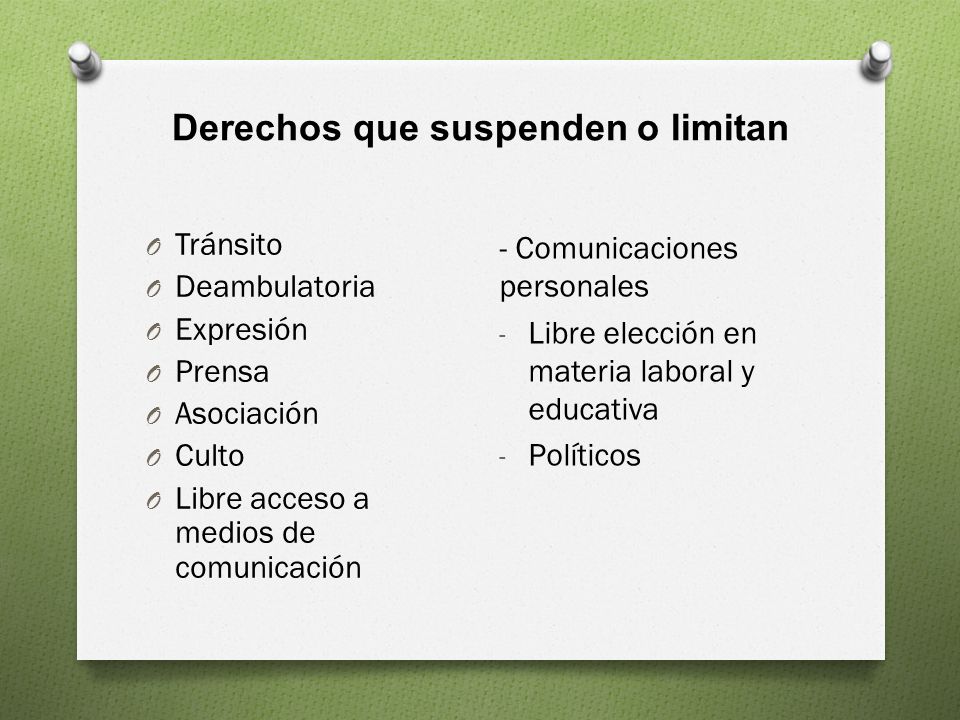 Derechos que suspenden o limitan

O Tránsito
O Deambulatoria
O Expresión
O Prensa
O Asociación
O Culto
O Libre acceso a medios de comunicación

- Comunicaciones personales
- Libre elección en materia laboral y educativa
- Políticos